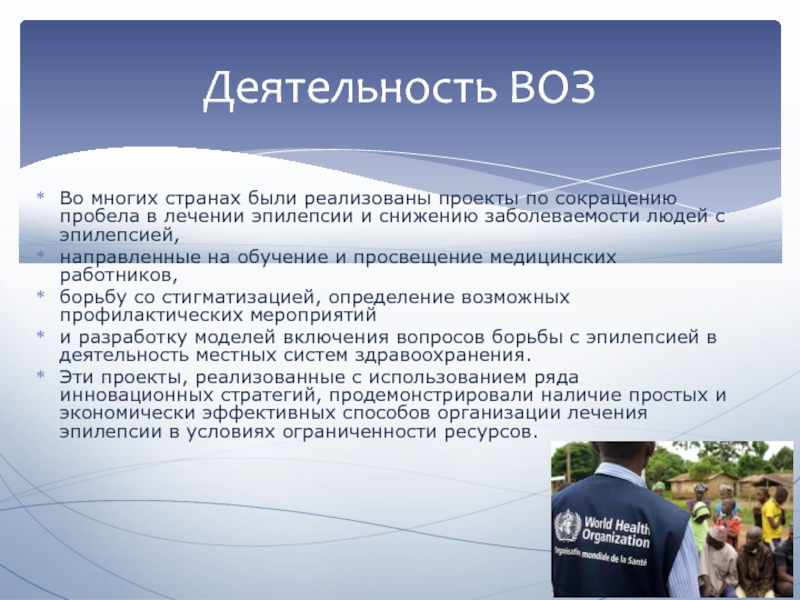 Деятельность ВОЗ

* Во многих странах были реализованы проекты по сокращению пробела в лечении эпилепсии и снижению заболеваемости людей с эпилепсией,
* направленные на обучение и просвещение медицинских работников,
* борьбу со стигматизацией, определение возможных профилактических мероприятий
* и разработку моделей включения вопросов борьбы с эпилепсией в деятельность местных систем здравоохранения.
* Эти проекты, реализованные с использованием ряда инновационных стратегий, продемонстрировали наличие простых и экономически эффективных способов организации лечения эпилепсии в условиях ограниченности ресурсов.

World Health Organization
Organisation mondiale de la Santé